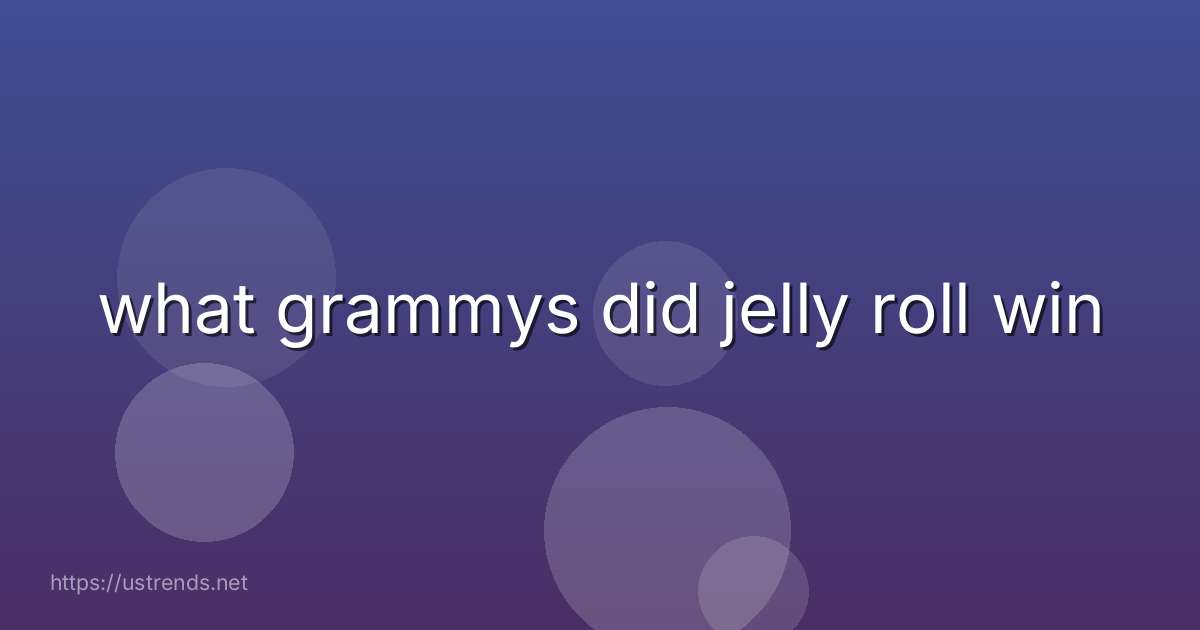 what grammys did jelly roll win

https://ustrends.net